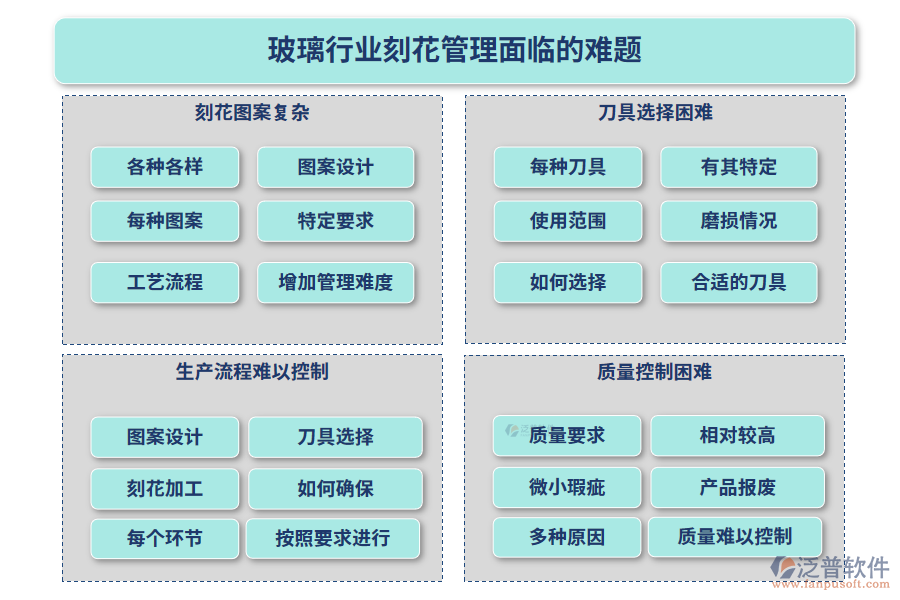 玻璃行业刻花管理面临的难题

刻花图案复杂

各种各样
图案设计
每种图案
特定要求
工艺流程
增加管理难度

刀具选择困难

每种刀具
有其特定
使用范围
磨损情况
如何选择
合适的刀具

生产流程难以控制

图案设计
刀具选择
刻花加工
如何确保
每个环节
按照要求进行

质量控制困难

质量要求
相对较高
微小瑕疵
产品报废
多种原因
质量难以控制

泛普软件
www.fanpusoft.com